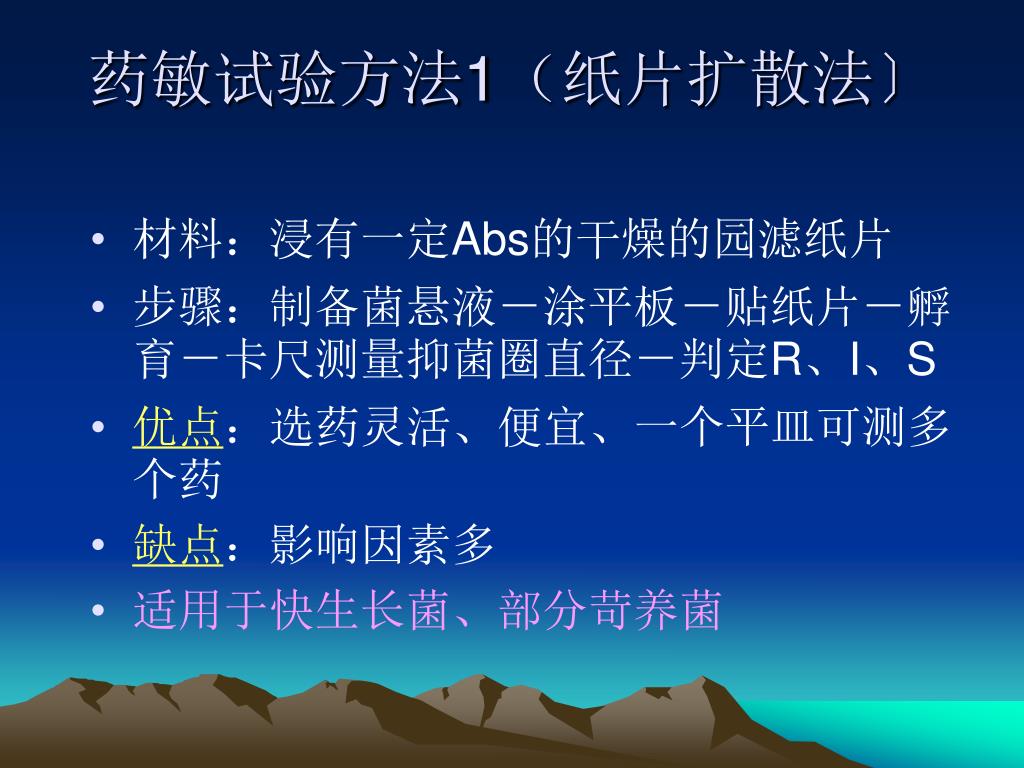 药敏试验方法1（纸片扩散法）

• 材料：浸有一定Abs的干燥的园滤纸片
• 步骤：制备菌悬液－涂平板－贴纸片－孵育－卡尺测量抑菌圈直径－判定R、I、S
• 优点：选药灵活、便宜、一个平皿可测多个药
• 缺点：影响因素多
• 适用于快生长菌、部分苛养菌